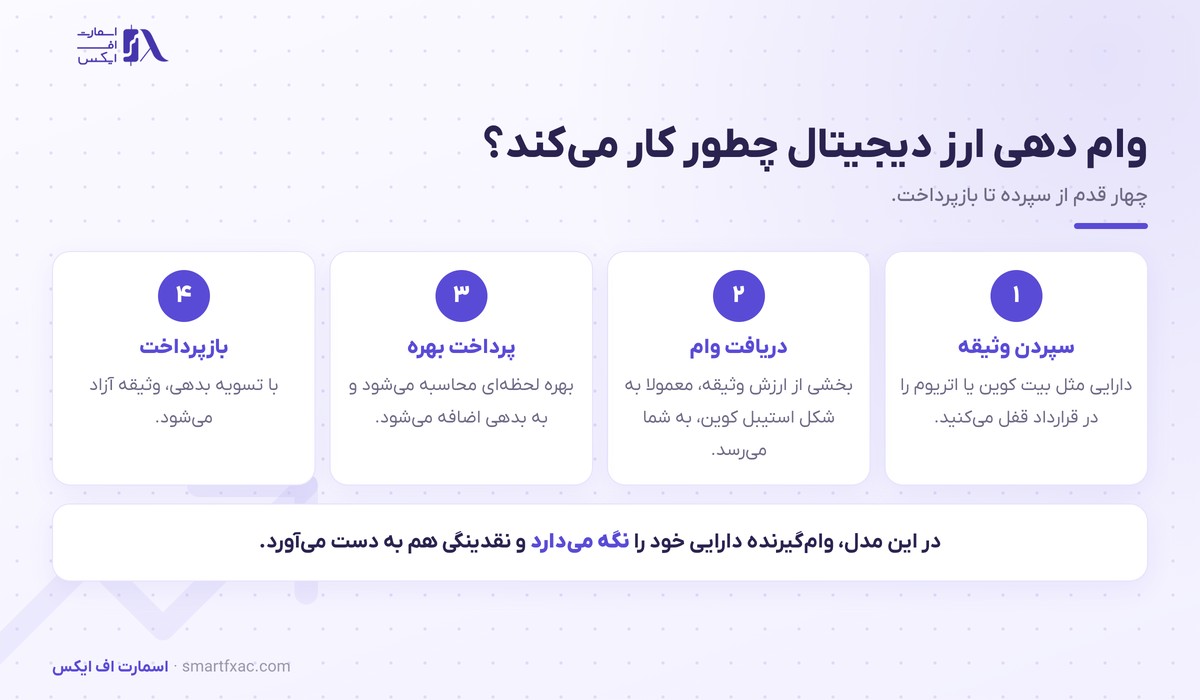 اسمارت
اف
ایکس

وام دهی ارز دیجیتال چطور کار می‌کند؟

چهار قدم از سپرده تا بازپرداخت.

۱
سپردن وثیقه
دارایی مثل بیت کوین یا اتریوم را در قرارداد قفل می‌کنید.

۲
دریافت وام
بخشی از ارزش وثیقه، معمولا به شکل استیبل کوین، به شما می‌رسد.

۳
پرداخت بهره
بهره لحظه‌ای محاسبه می‌شود و به بدهی اضافه می‌شود.

۴
بازپرداخت
با تسویه بدهی، وثیقه آزاد می‌شود.

در این مدل، وام‌گیرنده دارایی خود را نگه می‌دارد و نقدینگی هم به دست می‌آورد.

اسمارت اف ایکس · smartfxac.com